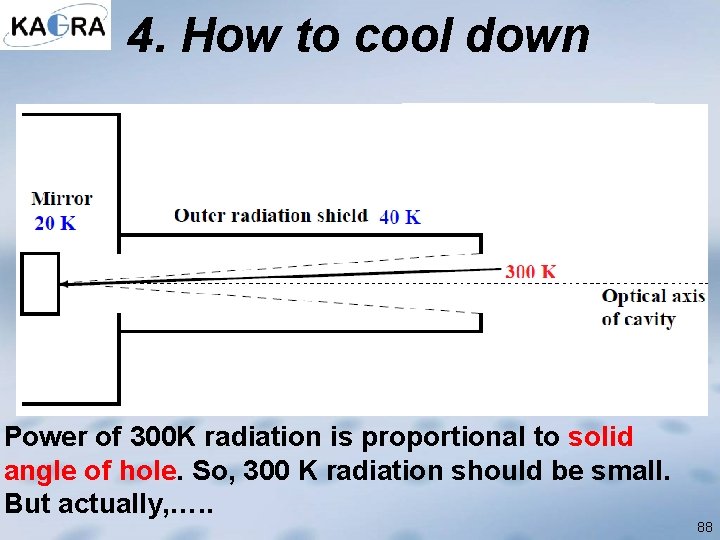 KAGRA

4. How to cool down

Mirror
20 K

Outer radiation shield 40 K

300 K

Optical axis of cavity

Power of 300K radiation is proportional to solid angle of hole. So, 300 K radiation should be small. But actually,…..

88